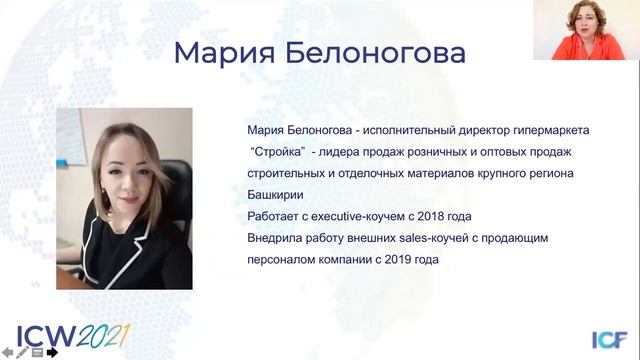 Мария Белоногова

Мария Белоногова - исполнительный директор гипермаркета “Стройка” - лидера продаж розничных и оптовых продаж строительных и отделочных материалов крупного региона Башкирии
Работает с executive-коучем с 2018 года
Внедрила работу внешних sales-коучей с продающим персоналом компании с 2019 года

ICW2021

ICF